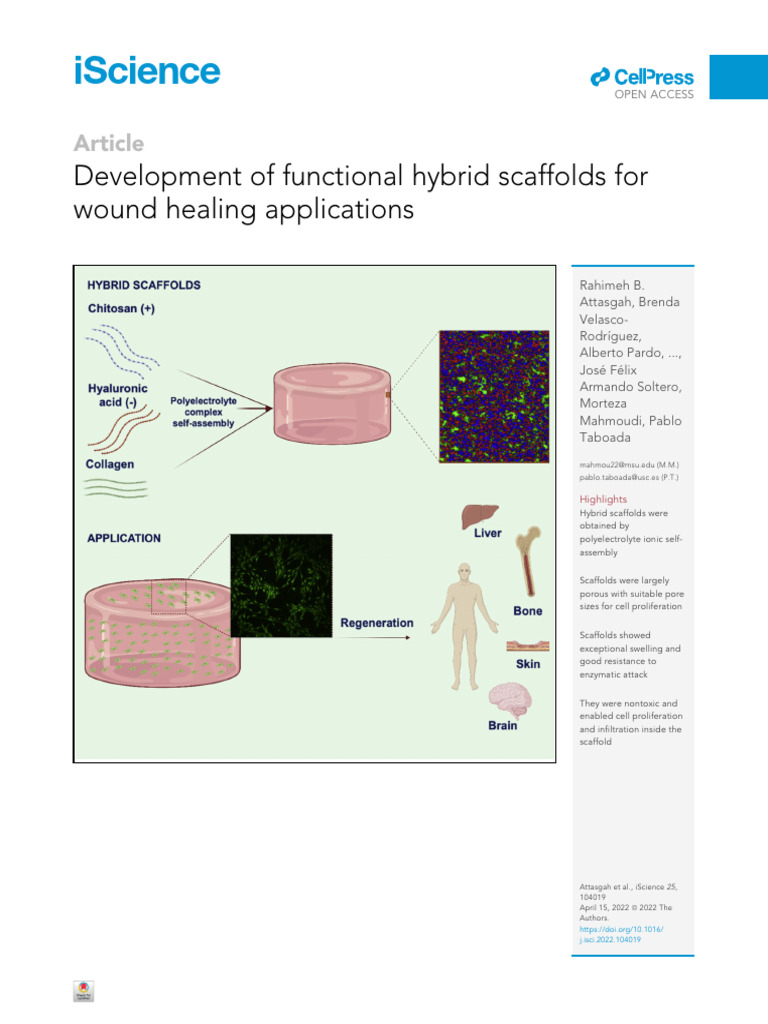 iScience

CellPress
OPEN ACCESS

Article

Development of functional hybrid scaffolds for wound healing applications

HYBRID SCAFFOLDS

Chitosan (+)

Hyaluronic acid (-)

Polyelectrolyte complex self-assembly

Collagen

APPLICATION

Regeneration

Liver

Bone

Skin

Brain

Rahimeh B. Attasgah, Brenda Velasco-Rodríguez, Alberto Pardo, ..., José Félix Armando Soltero, Morteza Mahmoudi, Pablo Taboada

mahmou22@msu.edu (M.M.)
pablo.taboada@usc.es (P.T.)

Highlights

Hybrid scaffolds were obtained by polyelectrolyte ionic self-assembly

Scaffolds were largely porous with suitable pore sizes for cell proliferation

Scaffolds showed exceptional swelling and good resistance to enzymatic attack

They were nontoxic and enabled cell proliferation and infiltration inside the scaffold

Attasgah et al., iScience 25, 104019
April 15, 2022 © 2022 The Authors.
https://doi.org/10.1016/j.isci.2022.104019